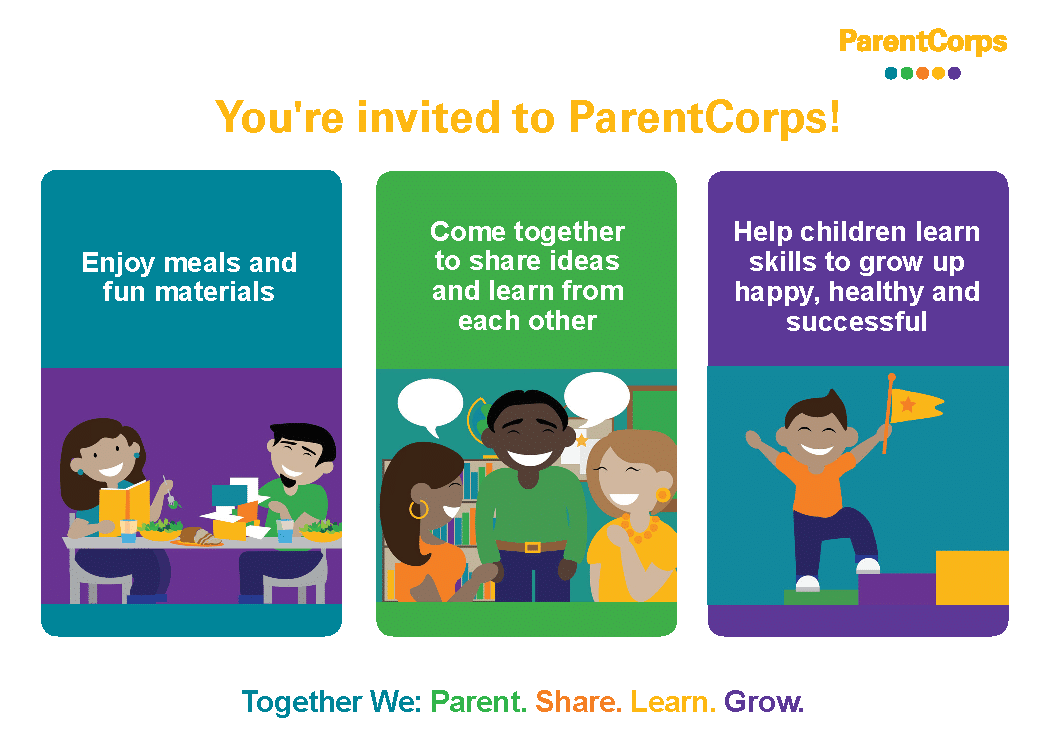 ParentCorps

You're invited to ParentCorps!

Enjoy meals and fun materials

Come together to share ideas and learn from each other

Help children learn skills to grow up happy, healthy and successful

Together We: Parent. Share. Learn. Grow.